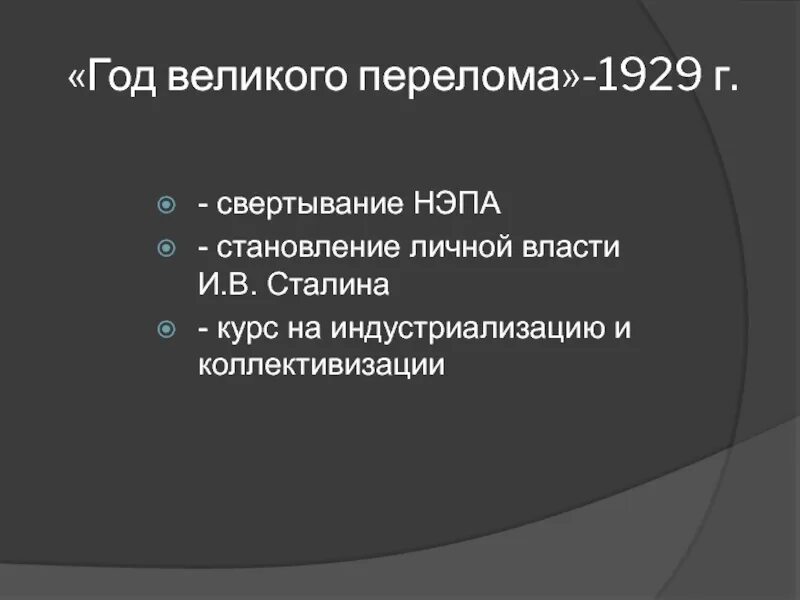 «Год великого перелома»-1929 г.

- свертывание НЭПА
- становление личной власти И.В. Сталина
- курс на индустриализацию и коллективизации